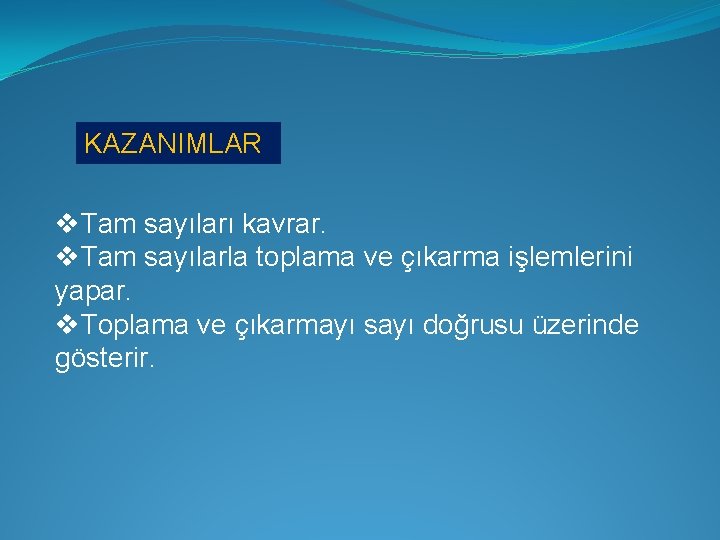 KAZANIMLAR

❖Tam sayıları kavrar.
❖Tam sayılarla toplama ve çıkarma işlemlerini yapar.
❖Toplama ve çıkarmayı sayı doğrusu üzerinde gösterir.